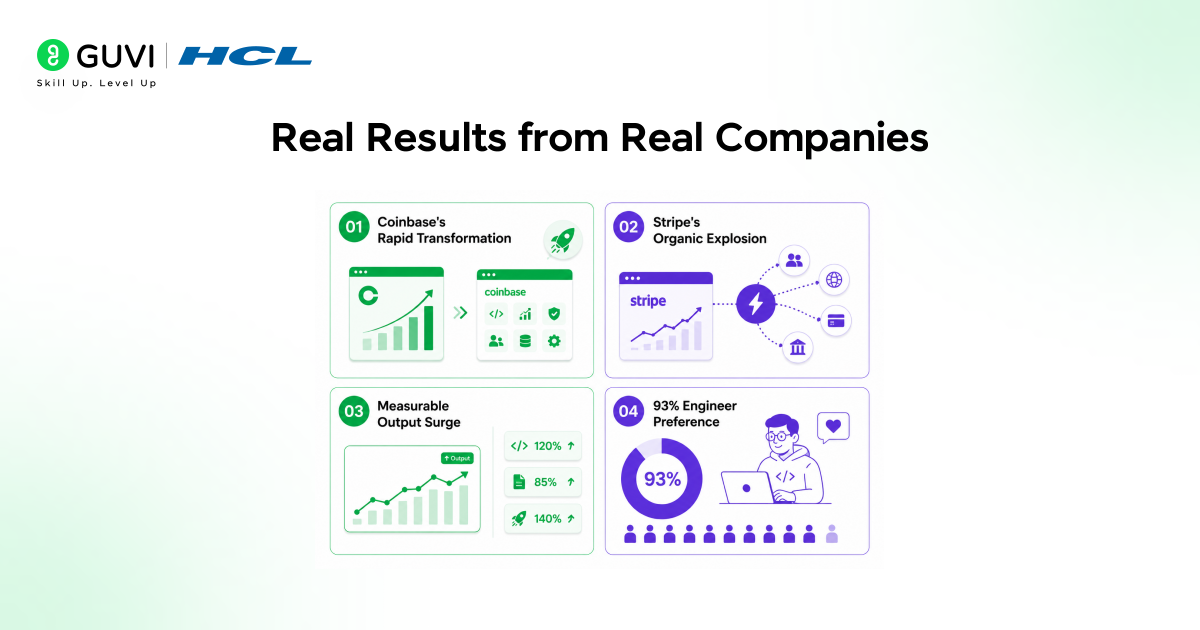 GUVI | HCL
Skill Up. Level Up

Real Results from Real Companies

01 Coinbase's Rapid Transformation

coinbase

</>

02 Stripe's Organic Explosion

stripe

03 Measurable Output Surge

↑ Output

</> 120% ↑

85% ↑

140% ↑

04 93% Engineer Preference

93%

</>